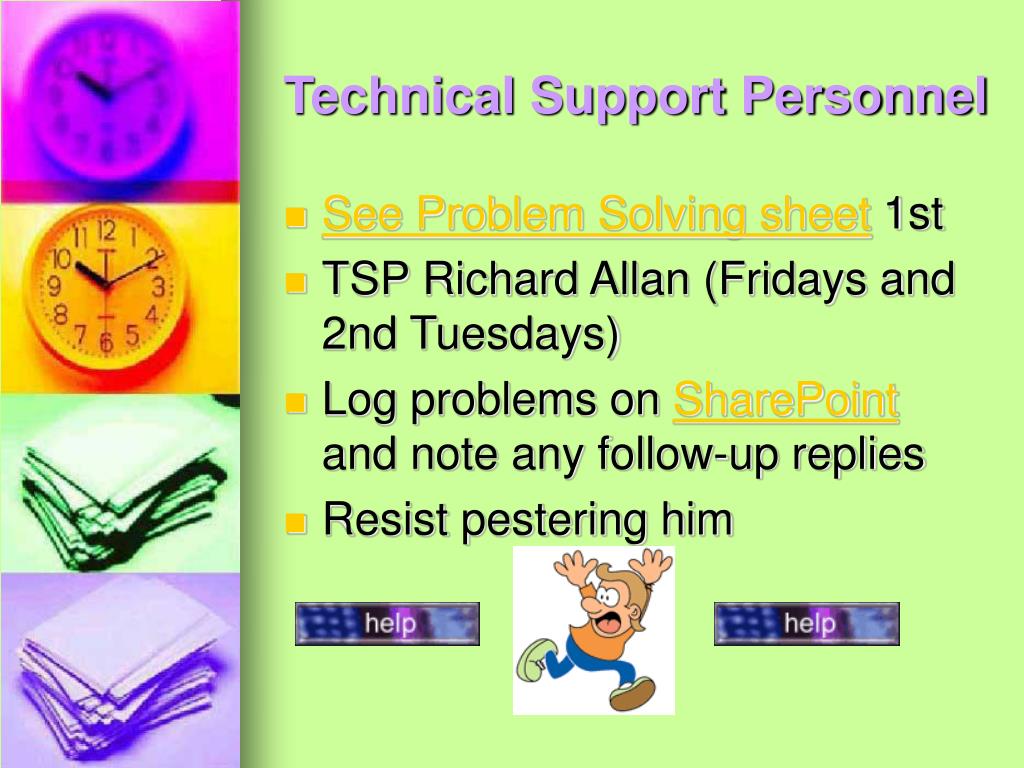 Technical Support Personnel

- See Problem Solving sheet 1st
- TSP Richard Allan (Fridays and 2nd Tuesdays)
- Log problems on SharePoint and note any follow-up replies
- Resist pestering him

help

help